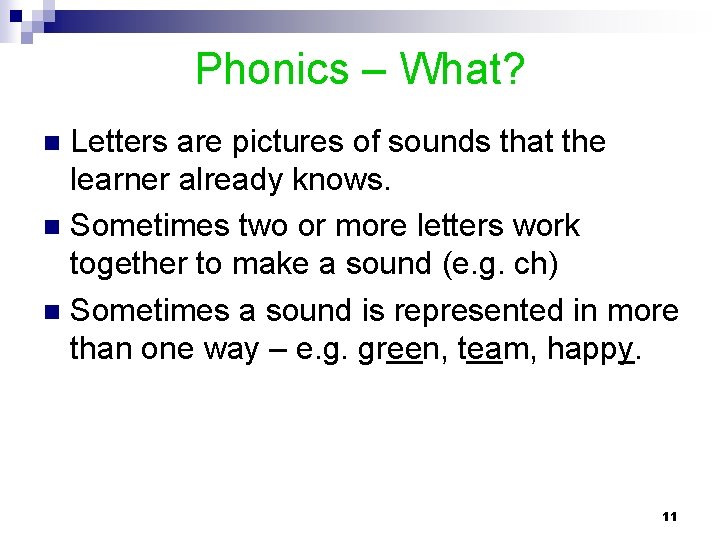 Phonics – What?

Letters are pictures of sounds that the learner already knows.

Sometimes two or more letters work together to make a sound (e.g. ch)

Sometimes a sound is represented in more than one way – e.g. green, team, happy.

11